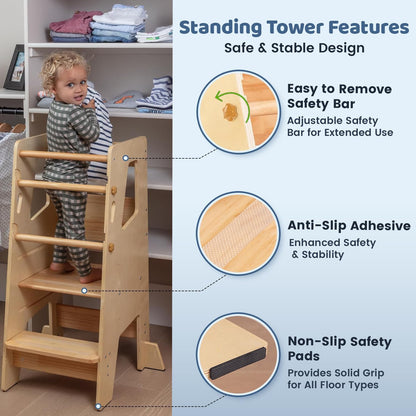 Standing Tower Features
Safe & Stable Design

Easy to Remove Safety Bar
Adjustable Safety Bar for Extended Use

Anti-Slip Adhesive
Enhanced Safety & Stability

Non-Slip Safety Pads
Provides Solid Grip for All Floor Types